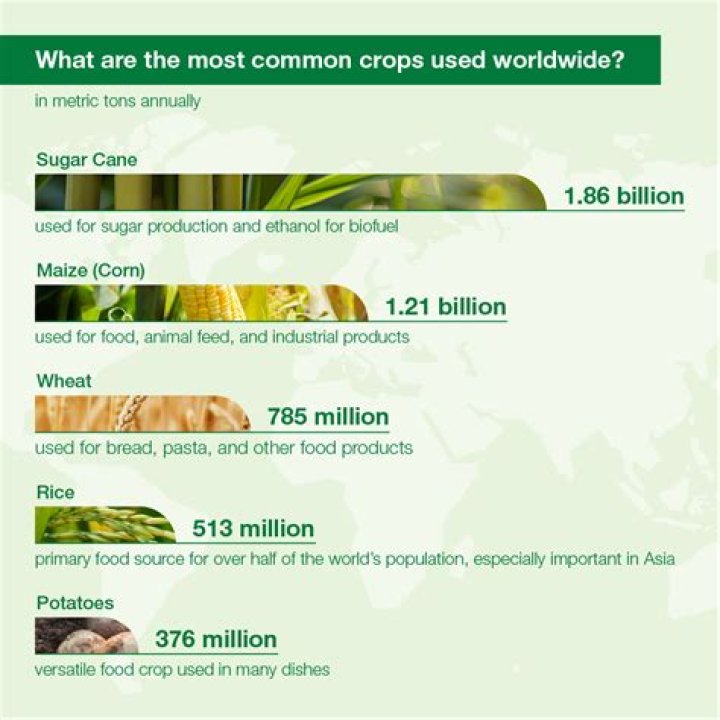 What are the most common crops used worldwide?

in metric tons annually

Sugar Cane

1.86 billion

used for sugar production and ethanol for biofuel

Maize (Corn)

1.21 billion

used for food, animal feed, and industrial products

Wheat

785 million

used for bread, pasta, and other food products

Rice

513 million

primary food source for over half of the world's population, especially important in Asia

Potatoes

376 million

versatile food crop used in many dishes